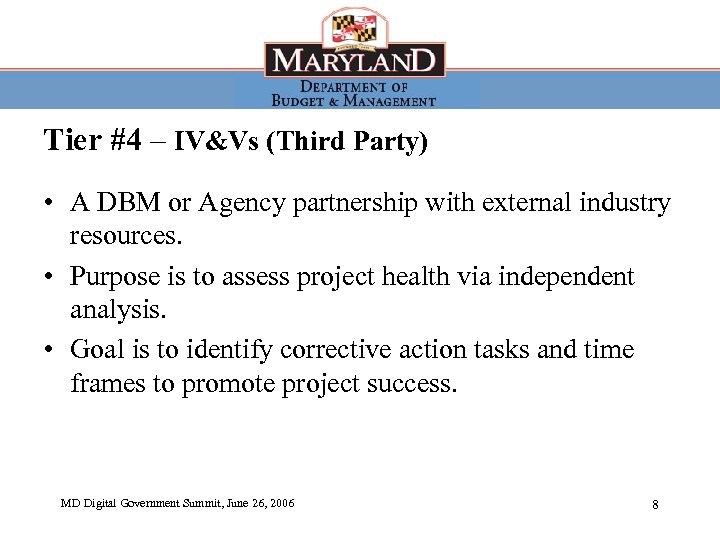 MARYLAND
DEPARTMENT OF
BUDGET & MANAGEMENT

Tier #4 – IV&Vs (Third Party)

• A DBM or Agency partnership with external industry resources.

• Purpose is to assess project health via independent analysis.

• Goal is to identify corrective action tasks and time frames to promote project success.

MD Digital Government Summit, June 26, 2006

8